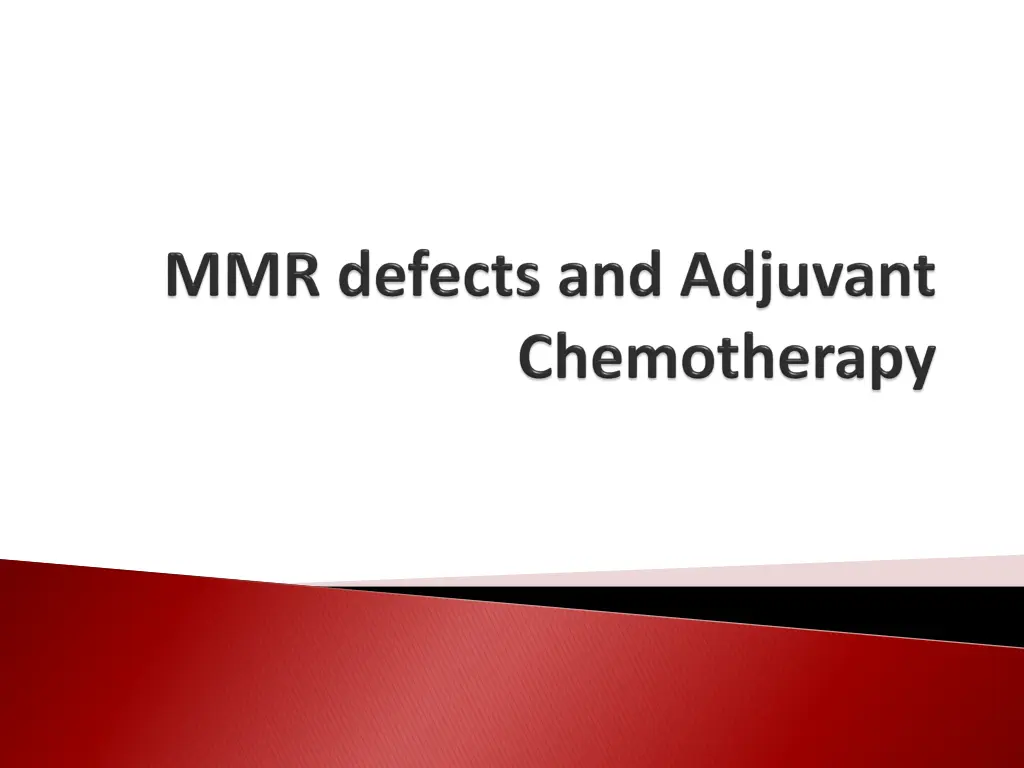 MMR defects and Adjuvant Chemotherapy